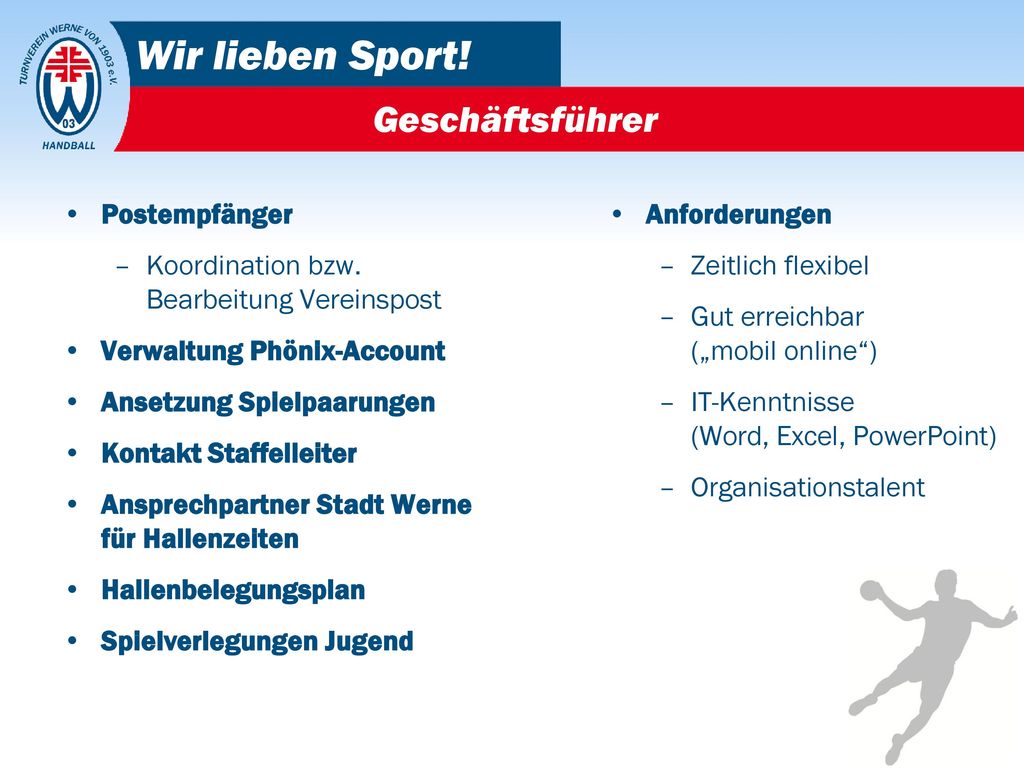 TURNVEREIN WERNE VON 1903 e.V.
W
03
HANDBALL

Wir lieben Sport!

Geschäftsführer

• Postempfänger
– Koordination bzw. Bearbeitung Vereinspost
• Verwaltung Phönix-Account
• Ansetzung Spielpaarungen
• Kontakt Staffelleiter
• Ansprechpartner Stadt Werne für Hallenzeiten
• Hallenbelegungsplan
• Spielverlegungen Jugend

• Anforderungen
– Zeitlich flexibel
– Gut erreichbar („mobil online“)
– IT-Kenntnisse (Word, Excel, PowerPoint)
– Organisationstalent